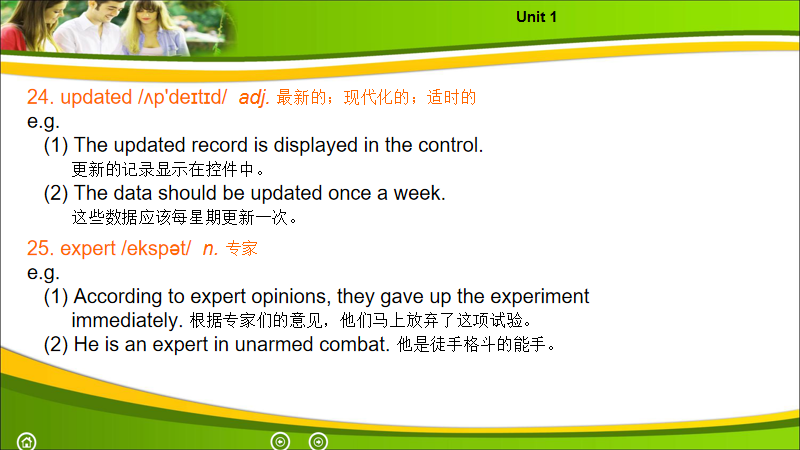 Unit 1

24. updated /ʌp'deɪtɪd/ adj. 最新的；现代化的；适时的
e.g.
(1) The updated record is displayed in the control.
更新的记录显示在控件中。
(2) The data should be updated once a week.
这些数据应该每星期更新一次。

25. expert /ekspət/ n. 专家
e.g.
(1) According to expert opinions, they gave up the experiment immediately. 根据专家们的意见，他们马上放弃了这项试验。
(2) He is an expert in unarmed combat. 他是徒手格斗的能手。